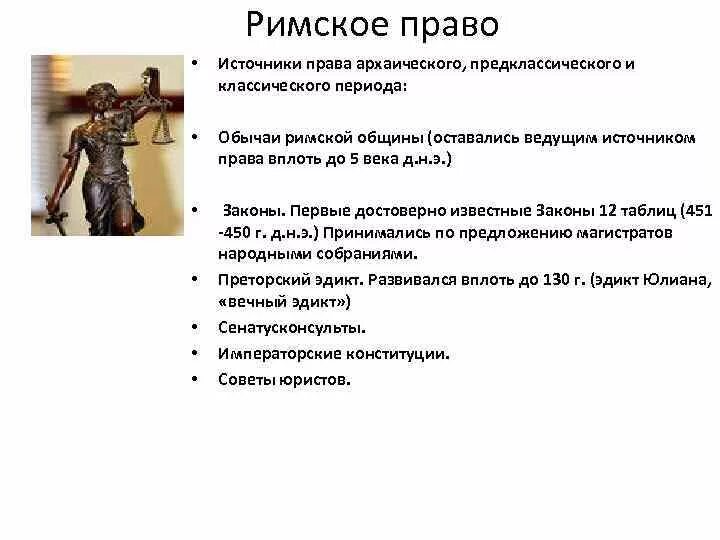 Римское право

• Источники права архаического, предклассического и классического периода:

• Обычаи римской общины (оставались ведущим источником права вплоть до 5 века д.н.э.)

• Законы. Первые достоверно известные Законы 12 таблиц (451 -450 г. д.н.э.) Принимались по предложению магистратов народными собраниями.

• Преторский эдикт. Развивался вплоть до 130 г. (эдикт Юлиана, «вечный эдикт»)

• Сенатусконсульты.

• Императорские конституции.

• Советы юристов.